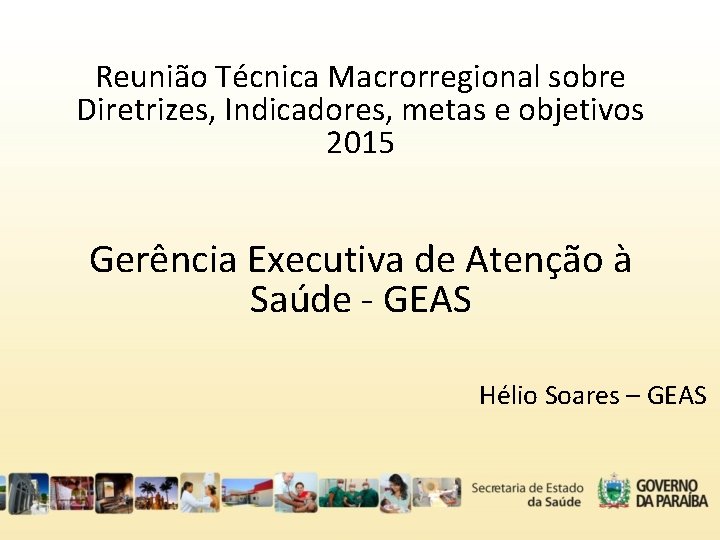 Reunião Técnica Macrorregional sobre Diretrizes, Indicadores, metas e objetivos 2015

Gerência Executiva de Atenção à Saúde - GEAS

Hélio Soares – GEAS

Secretaria de Estado da Saúde

GOVERNO DA PARAÍBA